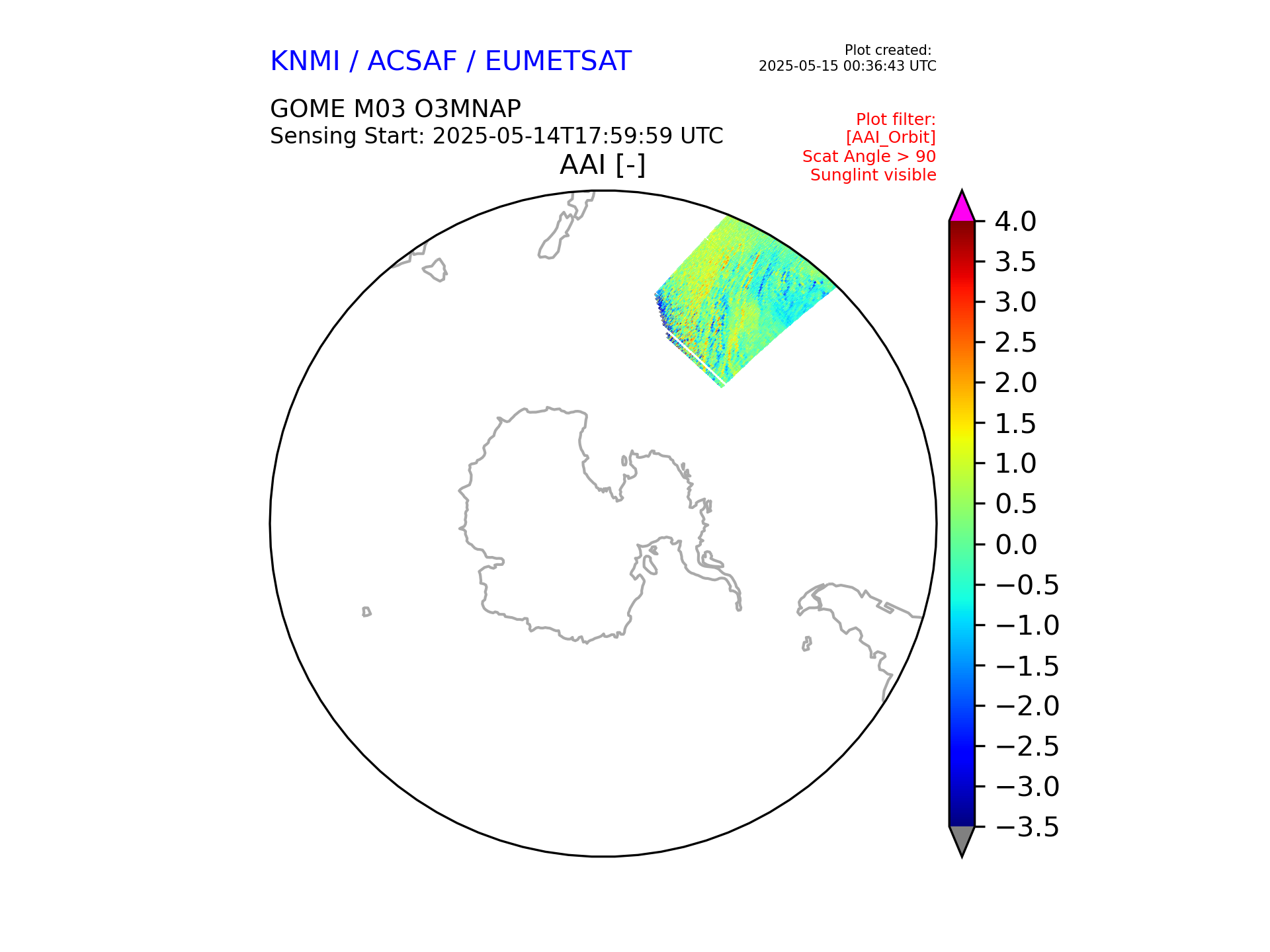 KNMI / ACSAF / EUMETSAT

Plot created:
2025-05-15 00:36:43 UTC

GOME M03 O3MNAP
Sensing Start: 2025-05-14T17:59:59 UTC

Plot filter:
[AAI_Orbit]
Scat Angle > 90
Sunglint visible

AAI [-]

4.0
3.5
3.0
2.5
2.0
1.5
1.0
0.5
0.0
−0.5
−1.0
−1.5
−2.0
−2.5
−3.0
−3.5